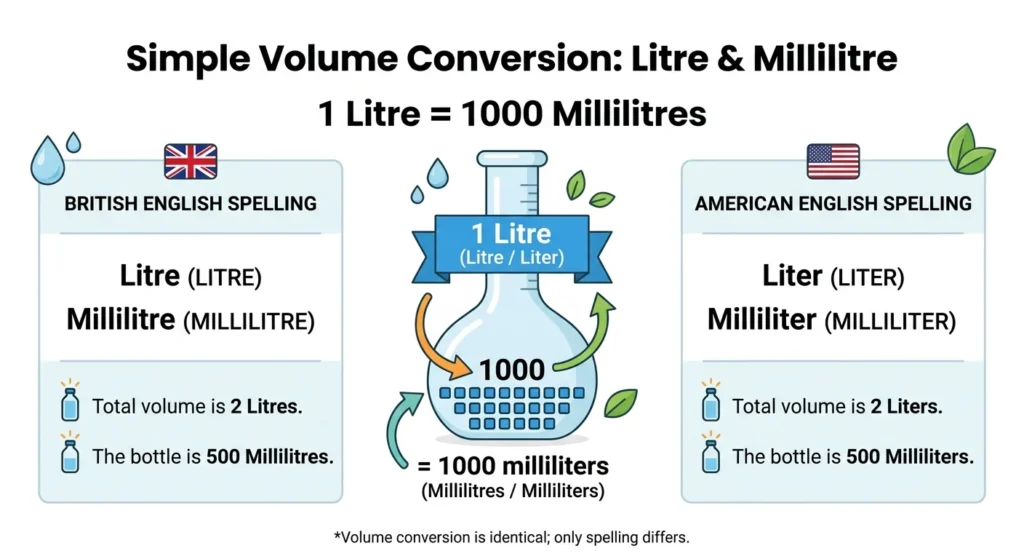 Simple Volume Conversion: Litre & Millilitre

1 Litre = 1000 Millilitres

BRITISH ENGLISH SPELLING

Litre (LITRE)
Millilitre (MILLILITRE)

Total volume is 2 Litres.
The bottle is 500 Millilitres.

1 Litre
(Litre / Liter)

1000

= 1000 milliliters
(Millilitres / Milliliters)

AMERICAN ENGLISH SPELLING

Liter (LITER)
Milliliter (MILLILITER)

Total volume is 2 Liters.
The bottle is 500 Milliliters.

*Volume conversion is identical; only spelling differs.